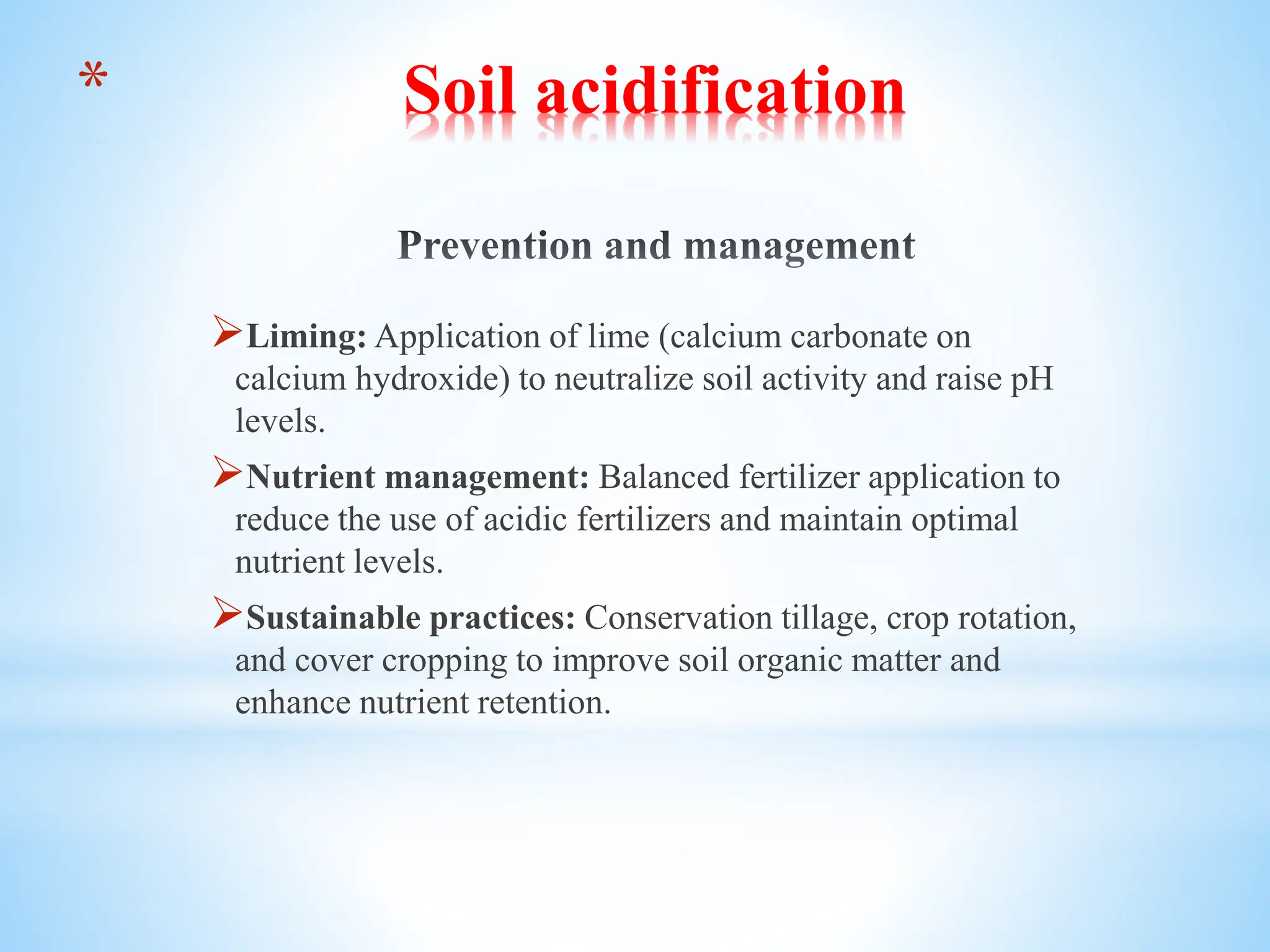 *

Soil acidification

Prevention and management

➢Liming: Application of lime (calcium carbonate on calcium hydroxide) to neutralize soil activity and raise pH levels.

➢Nutrient management: Balanced fertilizer application to reduce the use of acidic fertilizers and maintain optimal nutrient levels.

➢Sustainable practices: Conservation tillage, crop rotation, and cover cropping to improve soil organic matter and enhance nutrient retention.